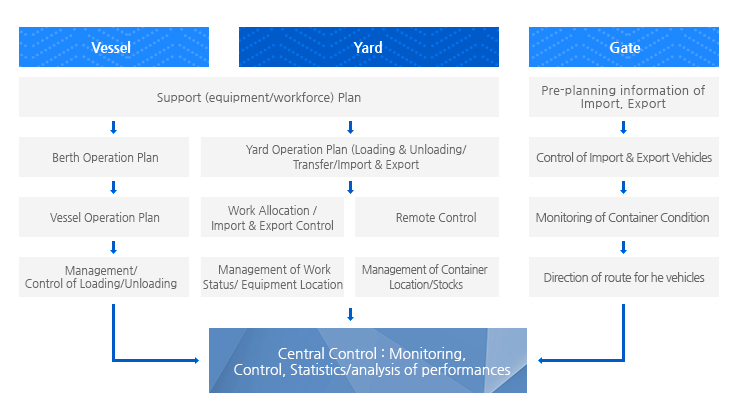 Vessel

Yard

Gate

Support (equipment/workforce) Plan

Pre-planning information of Import, Export

Berth Operation Plan

Yard Operation Plan (Loading & Unloading/ Transfer/Import & Export

Control of Import & Export Vehicles

Vessel Operation Plan

Work Allocation / Import & Export Control

Remote Control

Monitoring of Container Condition

Management/ Control of Loading/Unloading

Management of Work Status/ Equipment Location

Management of Container Location/Stocks

Direction of route for he vehicles

Central Control : Monitoring, Control, Statistics/analysis of performances